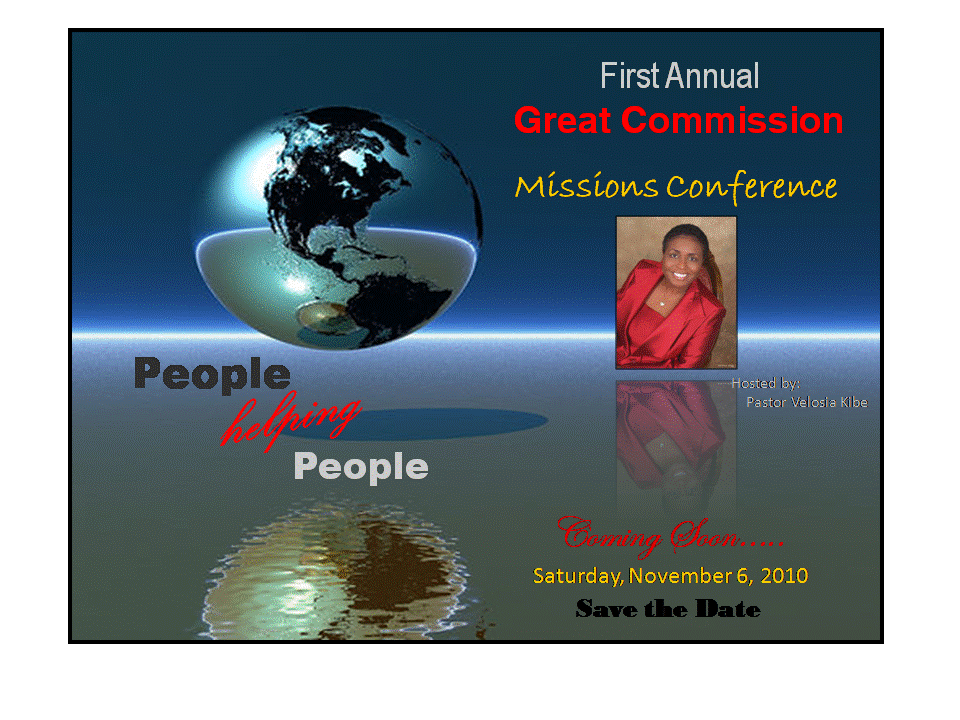 First Annual
Great Commission
Missions Conference

People
helping
People

Hosted by:
Pastor Velosia Kibe

Coming Soon.....
Saturday, November 6, 2010
Save the Date